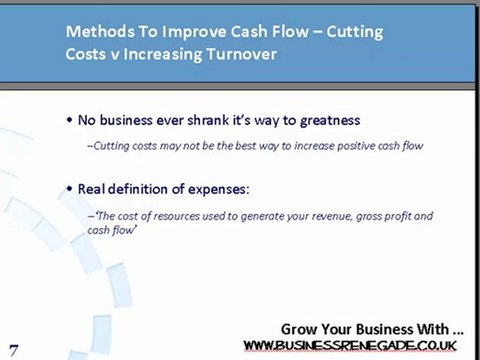 Methods To Improve Cash Flow – Cutting Costs v Increasing Turnover

• No business ever shrank it's way to greatness

–Cutting costs may not be the best way to increase positive cash flow

• Real definition of expenses:

–'The cost of resources used to generate your revenue, gross profit and cash flow'

Grow Your Business With ...
WWW.BUSINESSRENEGADE.CO.UK

7